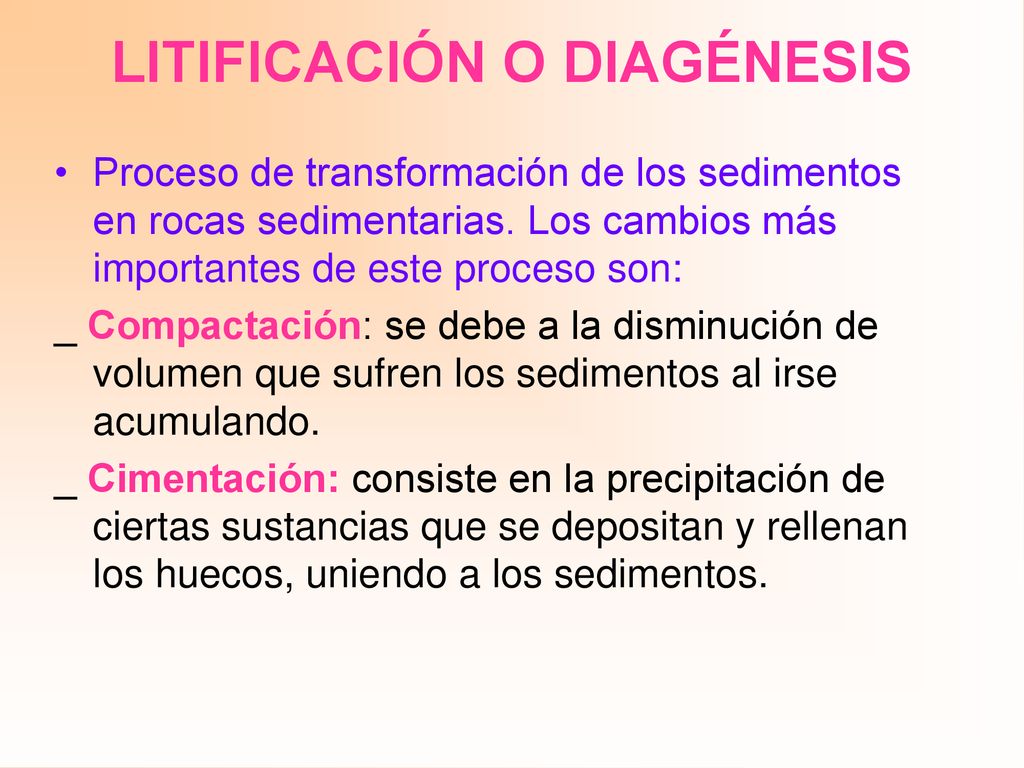 LITIFICACIÓN O DIAGÉNESIS

• Proceso de transformación de los sedimentos en rocas sedimentarias. Los cambios más importantes de este proceso son:

_ Compactación: se debe a la disminución de volumen que sufren los sedimentos al irse acumulando.

_ Cimentación: consiste en la precipitación de ciertas sustancias que se depositan y rellenan los huecos, uniendo a los sedimentos.